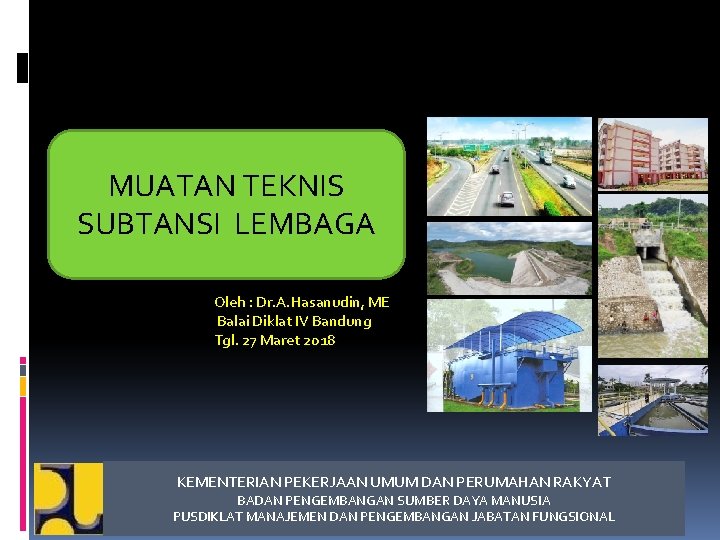 MUATAN TEKNIS SUBTANSI LEMBAGA

Oleh : Dr.A.Hasanudin, ME
Balai Diklat IV Bandung
Tgl. 27 Maret 2018

KEMENTERIAN PEKERJAAN UMUM DAN PERUMAHAN RAKYAT
BADAN PENGEMBANGAN SUMBER DAYA MANUSIA
PUSDIKLAT MANAJEMEN DAN PENGEMBANGAN JABATAN FUNGSIONAL